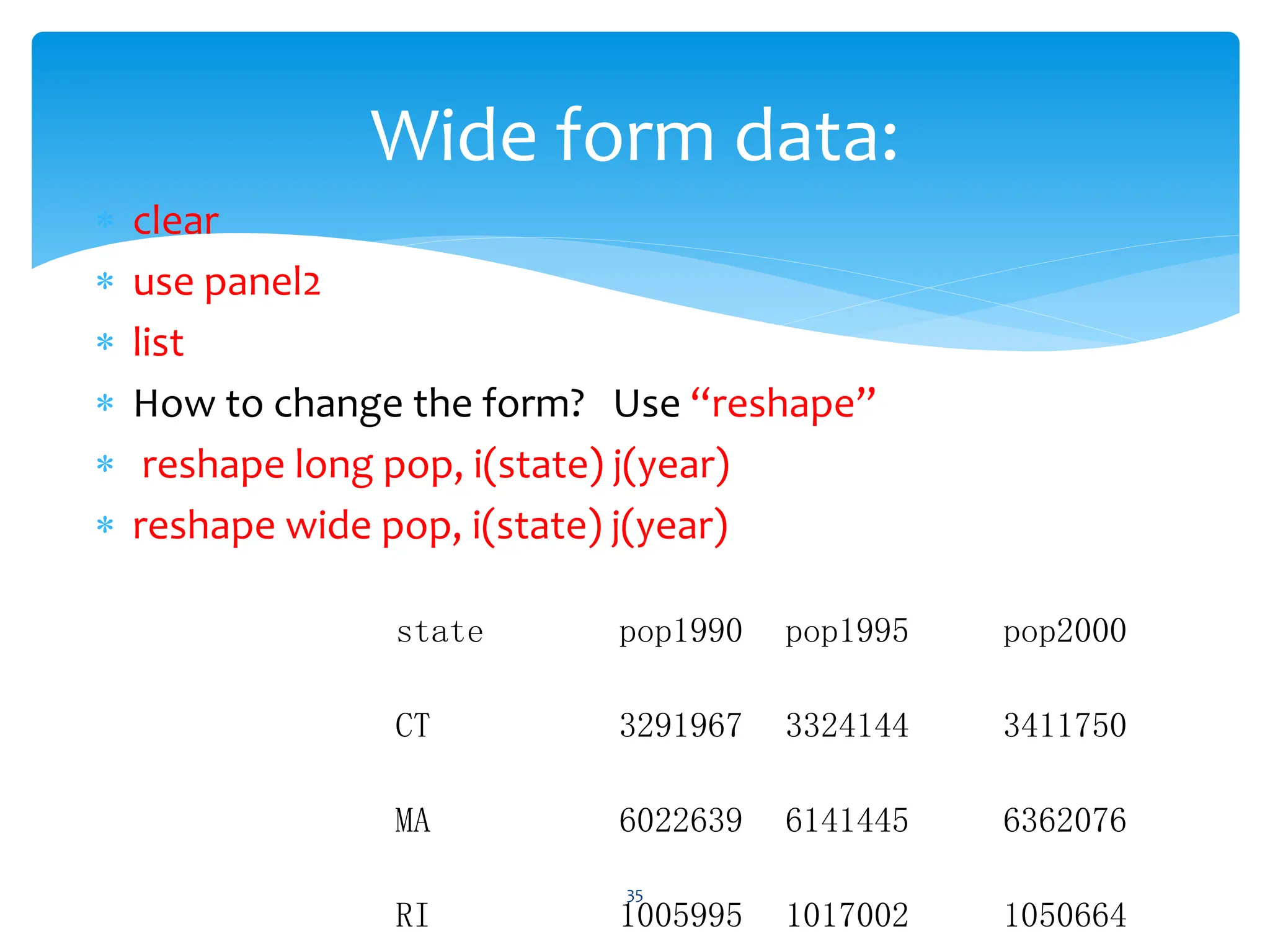 Wide form data:

* clear
* use panel2
* list
* How to change the form? Use “reshape”
* reshape long pop, i(state) j(year)
* reshape wide pop, i(state) j(year)

| state | pop1990 | pop1995 | pop2000 |
|---|---|---|---|
| CT | 3291967 | 3324144 | 3411750 |
| MA | 6022639 | 6141445 | 6362076 |
| RI | 1005995 | 1017002 | 1050664 |

35